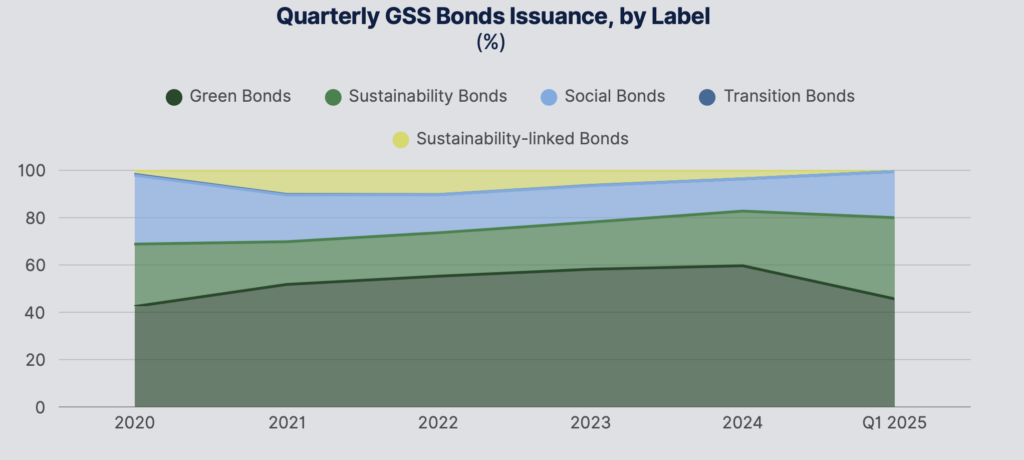 Quarterly GSS Bonds Issuance, by Label
(%)

Green Bonds
Sustainability Bonds
Social Bonds
Transition Bonds
Sustainability-linked Bonds

100
80
60
40
20
0

2020
2021
2022
2023
2024
Q1 2025